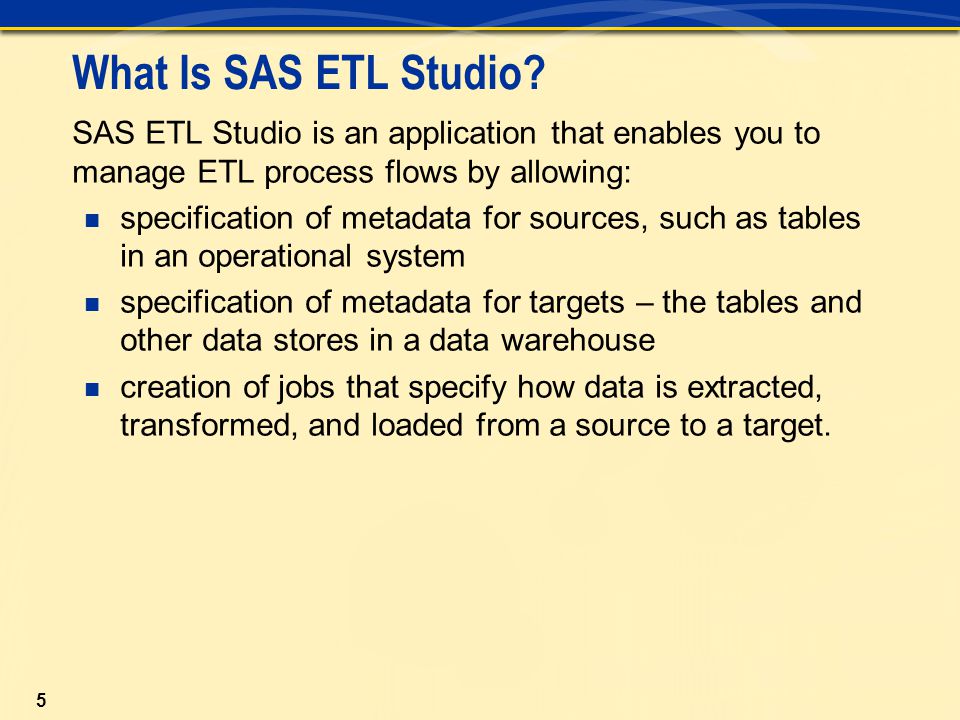 What Is SAS ETL Studio?

SAS ETL Studio is an application that enables you to manage ETL process flows by allowing:

- specification of metadata for sources, such as tables in an operational system
- specification of metadata for targets – the tables and other data stores in a data warehouse
- creation of jobs that specify how data is extracted, transformed, and loaded from a source to a target.

5